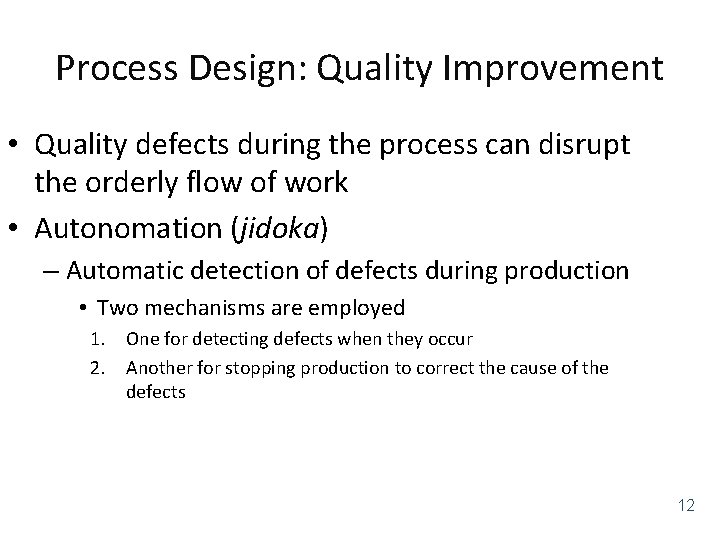 Process Design: Quality Improvement

• Quality defects during the process can disrupt the orderly flow of work

• Autonomation (jidoka)

– Automatic detection of defects during production

• Two mechanisms are employed

1. One for detecting defects when they occur

2. Another for stopping production to correct the cause of the defects

12